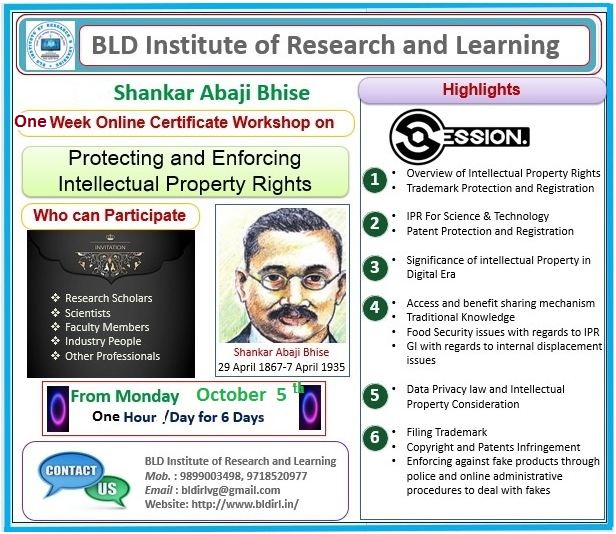 BLD Institute of Research and Learning

Shankar Abaji Bhise

One Week Online Certificate Workshop on

Protecting and Enforcing Intellectual Property Rights

Who can Participate

INVITATION

❖ Research Scholars
❖ Scientists
❖ Faculty Members
❖ Industry People
❖ Other Professionals

Shankar Abaji Bhise
29 April 1867-7 April 1935

From Monday October 5 th
One Hour /Day for 6 Days

CONTACT US

BLD Institute of Research and Learning
Mob. : 9899003498, 9718520977
Email : bldirlvg@gmail.com
Website: http://www.bldirl.in/

Highlights

SESSION.

1
• Overview of Intellectual Property Rights
• Trademark Protection and Registration

2
• IPR For Science & Technology
• Patent Protection and Registration

3
• Significance of intellectual Property in Digital Era

4
• Access and benefit sharing mechanism
• Traditional Knowledge
• Food Security issues with regards to IPR
• GI with regards to internal displacement issues

5
• Data Privacy law and Intellectual Property Consideration

6
• Filing Trademark
• Copyright and Patents Infringement
• Enforcing against fake products through police and online administrative procedures to deal with fakes